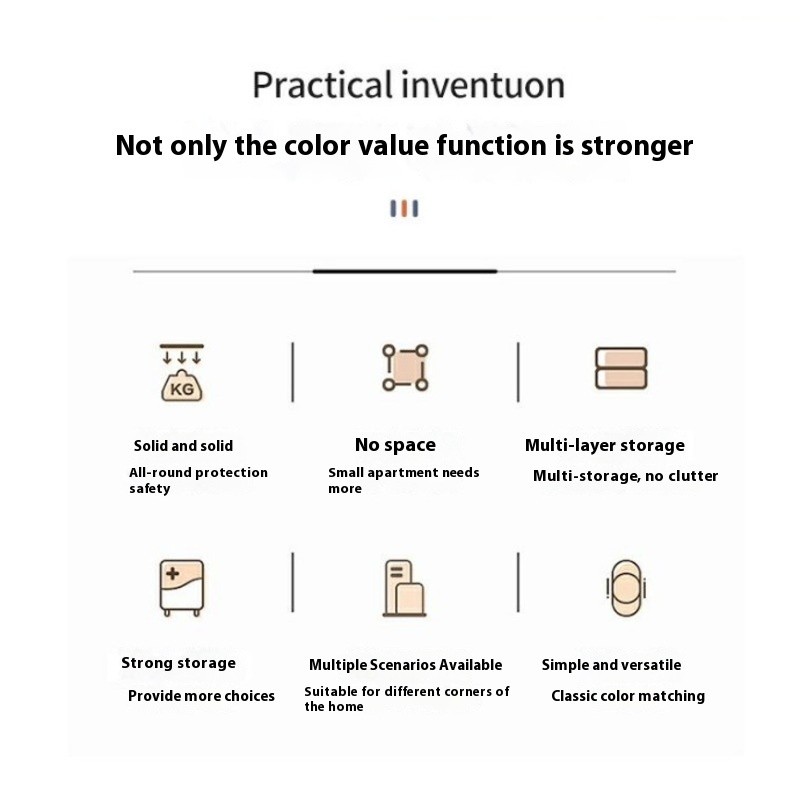 Practical inventuon

Not only the color value function is stronger

KG

Solid and solid

All-round protection safety

No space

Small apartment needs more

Multi-layer storage

Multi-storage, no clutter

Strong storage

Provide more choices

Multiple Scenarios Available

Suitable for different corners of the home

Simple and versatile

Classic color matching